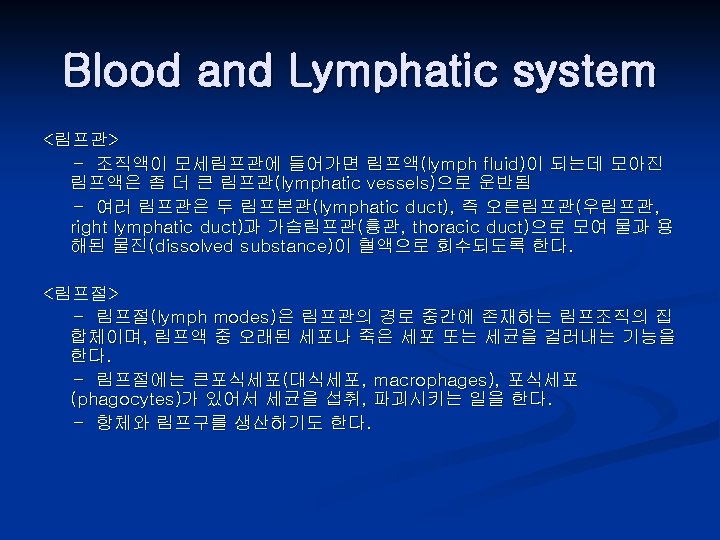 Blood and Lymphatic system

<림프관>

- 조직액이 모세림프관에 들어가면 림프액(lymph fluid)이 되는데 모아진 림프액은 좀 더 큰 림프관(lymphatic vessels)으로 운반됨

- 여러 림프관은 두 림프본관(lymphatic duct), 즉 오른림프관(우림프관, right lymphatic duct)과 가슴림프관(흉관, thoracic duct)으로 모여 물과 용해된 물질(dissolved substance)이 혈액으로 회수되도록 한다.

<림프절>

- 림프절(lymph modes)은 림프관의 경로 중간에 존재하는 림프조직의 집합체이며, 림프액 중 오래된 세포나 죽은 세포 또는 세균을 걸러내는 기능을 한다.

- 림프절에는 큰포식세포(대식세포, macrophages), 포식세포(phagocytes)가 있어서 세균을 섭취, 파괴시키는 일을 한다.

- 항체와 림프구를 생산하기도 한다.